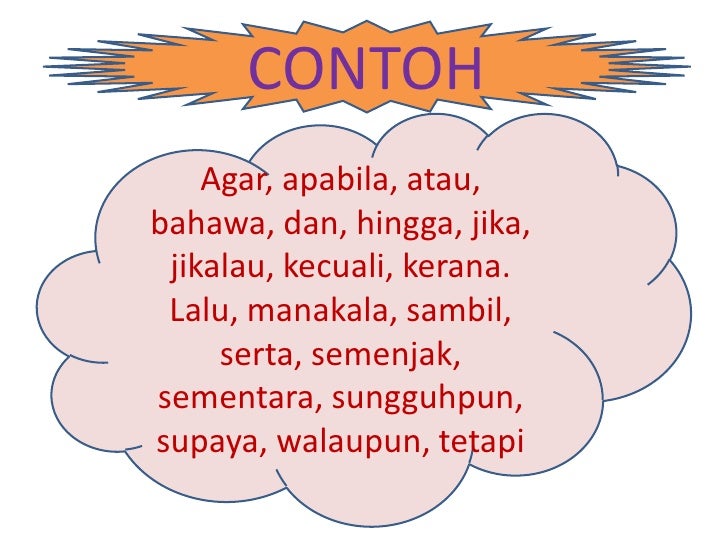 CONTOH

Agar, apabila, atau, bahawa, dan, hingga, jika, jikalau, kecuali, kerana. Lalu, manakala, sambil, serta, semenjak, sementara, sungguhpun, supaya, walaupun, tetapi